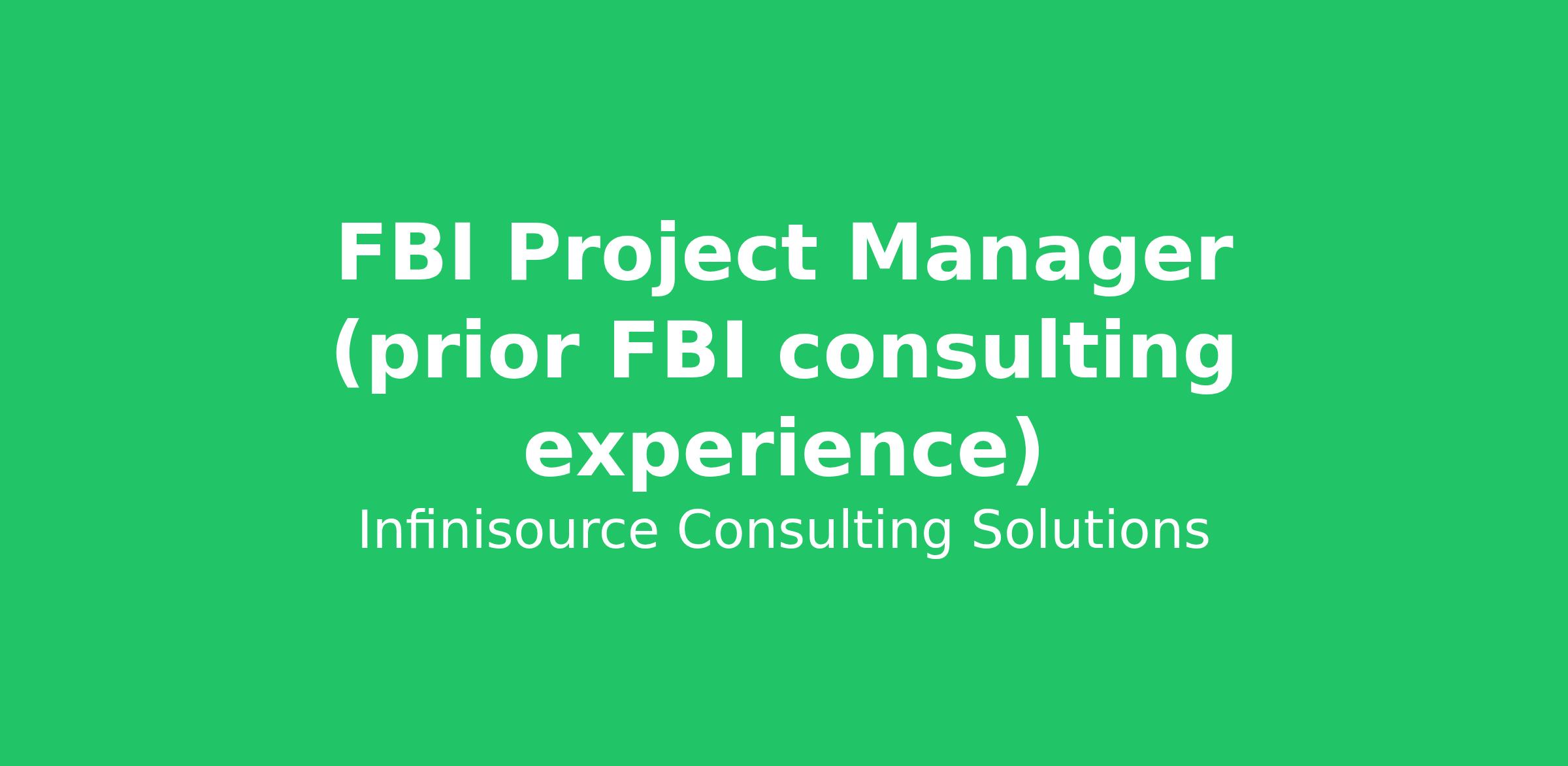 FBI Project Manager (prior FBI consulting experience)

Infinisource Consulting Solutions